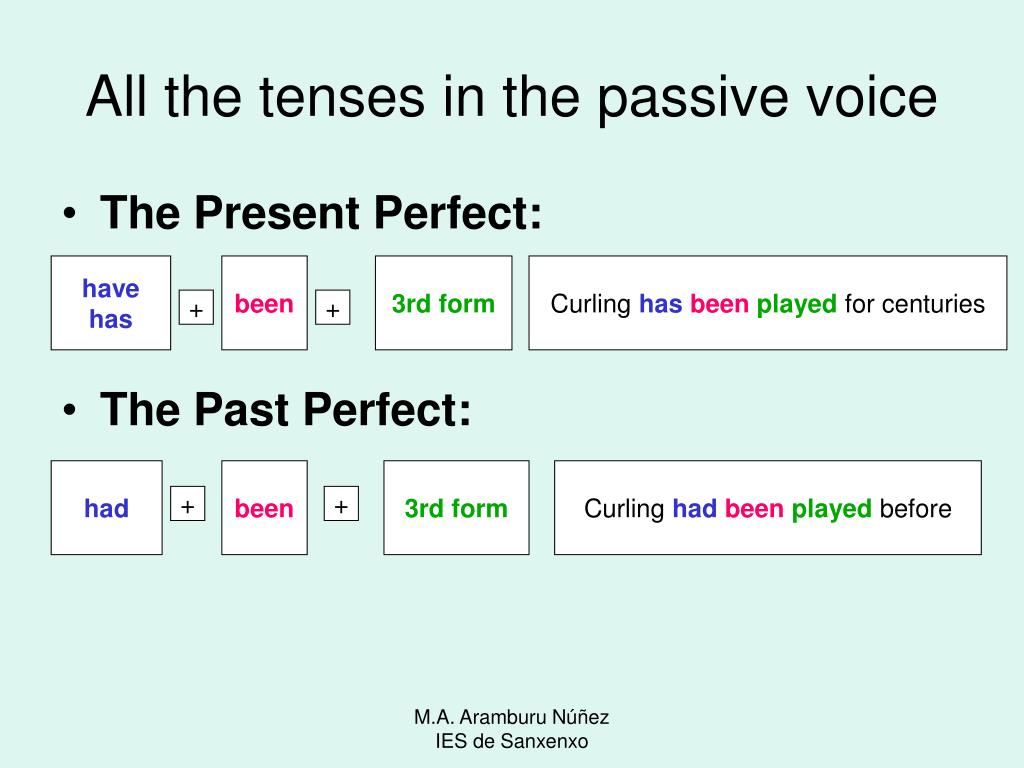 All the tenses in the passive voice

• The Present Perfect:

have has + been + 3rd form

Curling has been played for centuries

• The Past Perfect:

had + been + 3rd form

Curling had been played before

M.A. Aramburu Núñez
IES de Sanxenxo